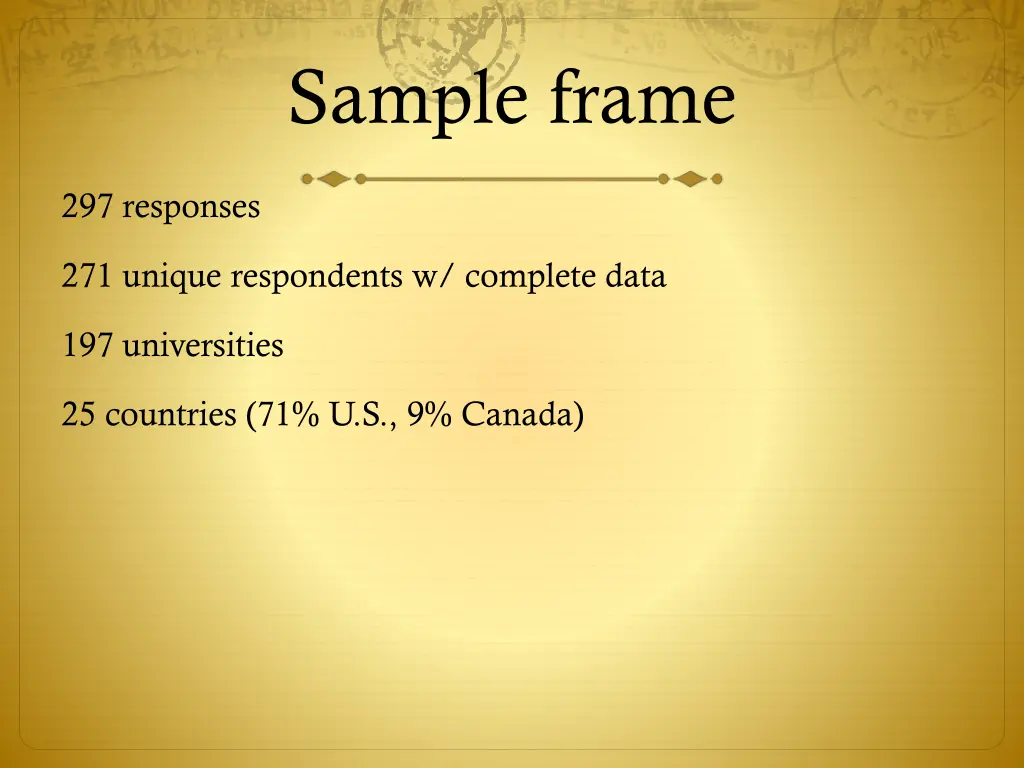 Sample frame

297 responses

271 unique respondents w/ complete data

197 universities

25 countries (71% U.S., 9% Canada)